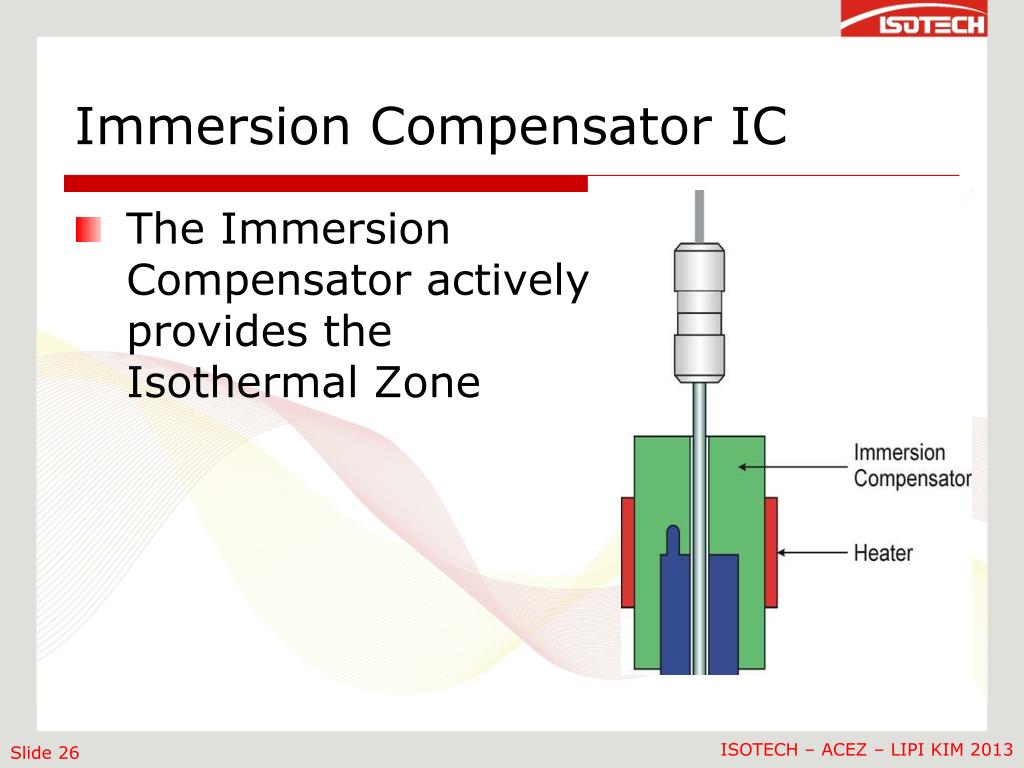 ISOTECH

Immersion Compensator IC

The Immersion Compensator actively provides the Isothermal Zone

Immersion Compensator

Heater

Slide 26

ISOTECH – ACEZ – LIPI KIM 2013